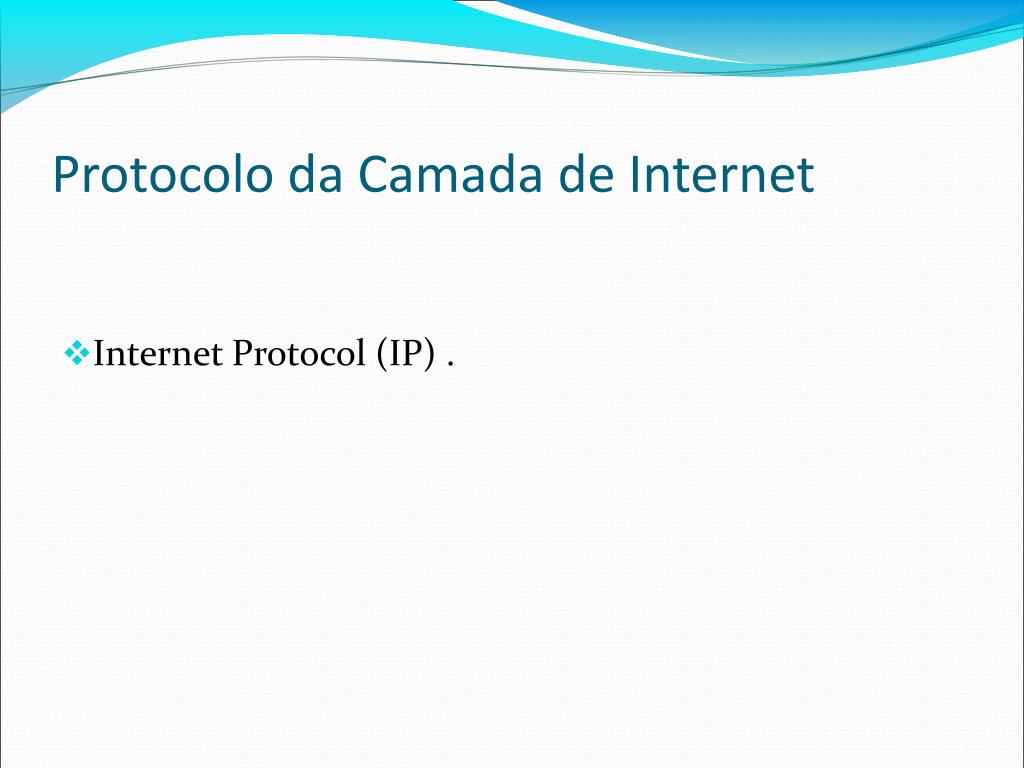 Protocolo da Camada de Internet

❖Internet Protocol (IP) .